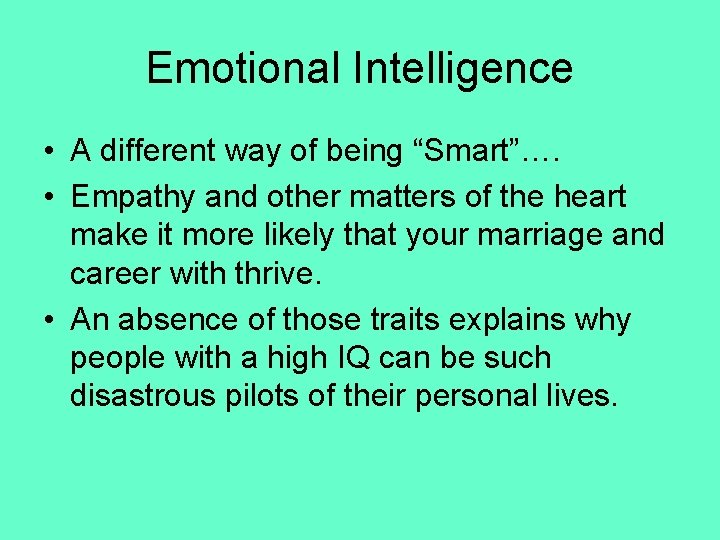 Emotional Intelligence

• A different way of being “Smart”….

• Empathy and other matters of the heart make it more likely that your marriage and career with thrive.

• An absence of those traits explains why people with a high IQ can be such disastrous pilots of their personal lives.